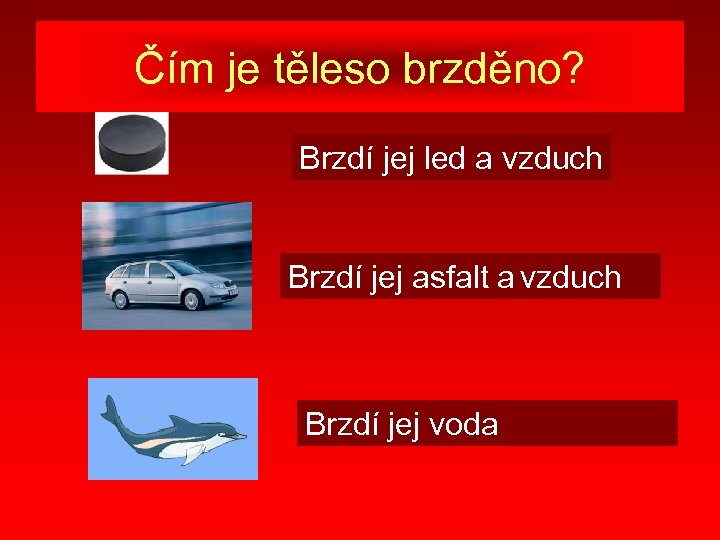 Čím je těleso brzděno?

Brzdí jej led a vzduch

Brzdí jej asfalt a vzduch

Brzdí jej voda